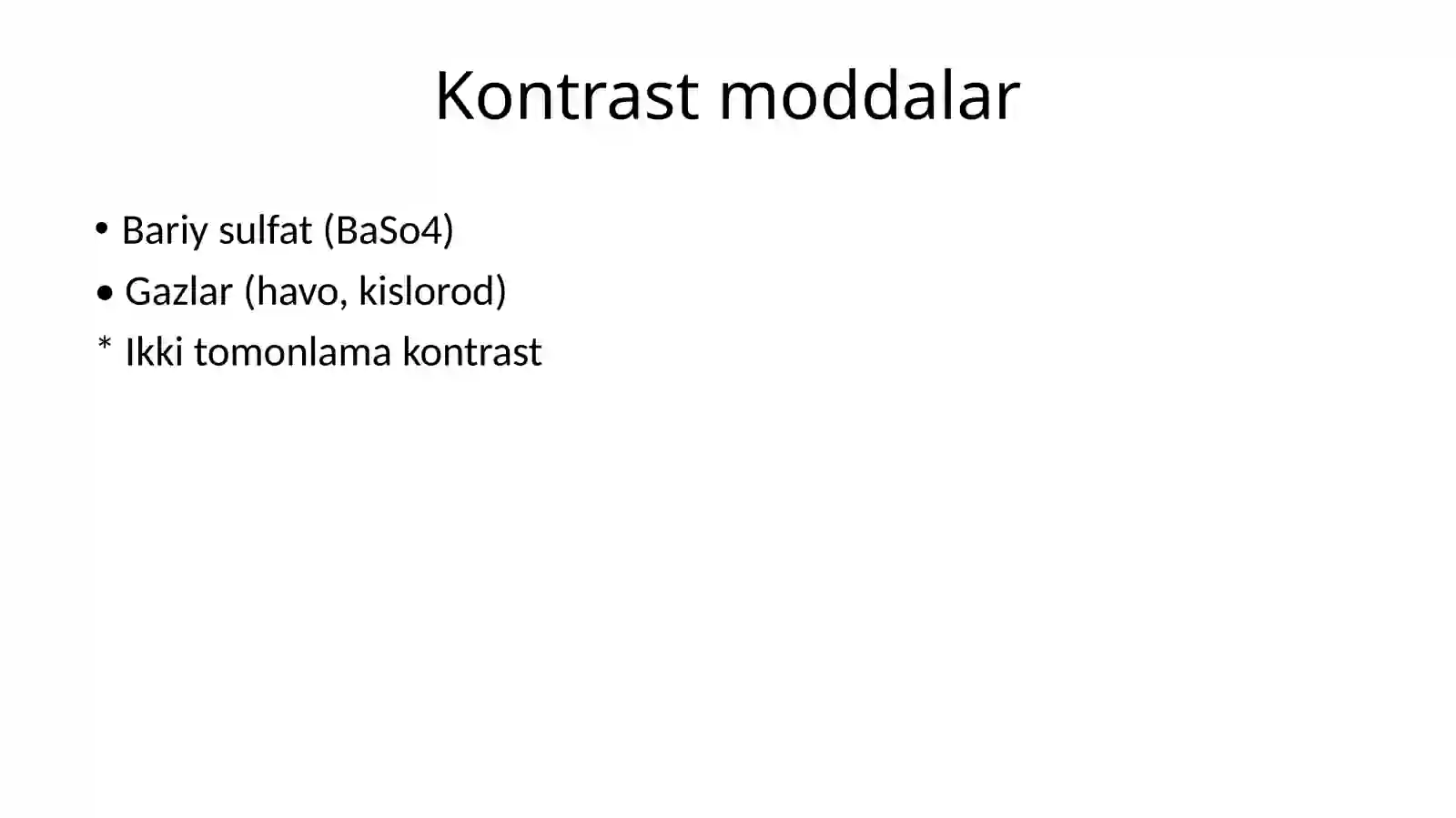 Kontrast moddalar

• Bariy sulfat (BaSo4)
• Gazlar (havo, kislorod)
* Ikki tomonlama kontrast